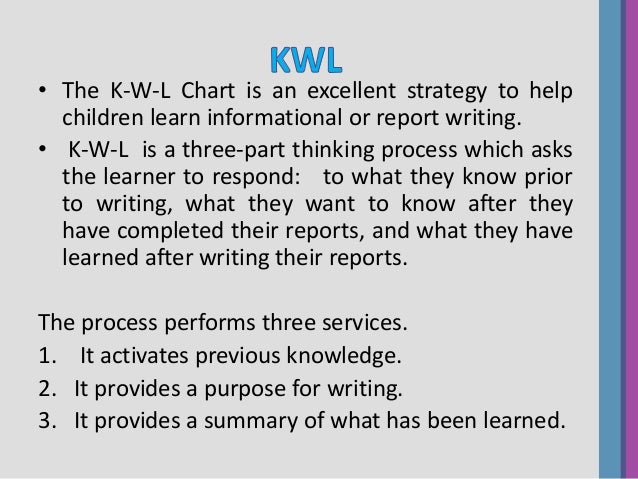 KWL

• The K-W-L Chart is an excellent strategy to help children learn informational or report writing.
• K-W-L is a three-part thinking process which asks the learner to respond: to what they know prior to writing, what they want to know after they have completed their reports, and what they have learned after writing their reports.

The process performs three services.
1. It activates previous knowledge.
2. It provides a purpose for writing.
3. It provides a summary of what has been learned.